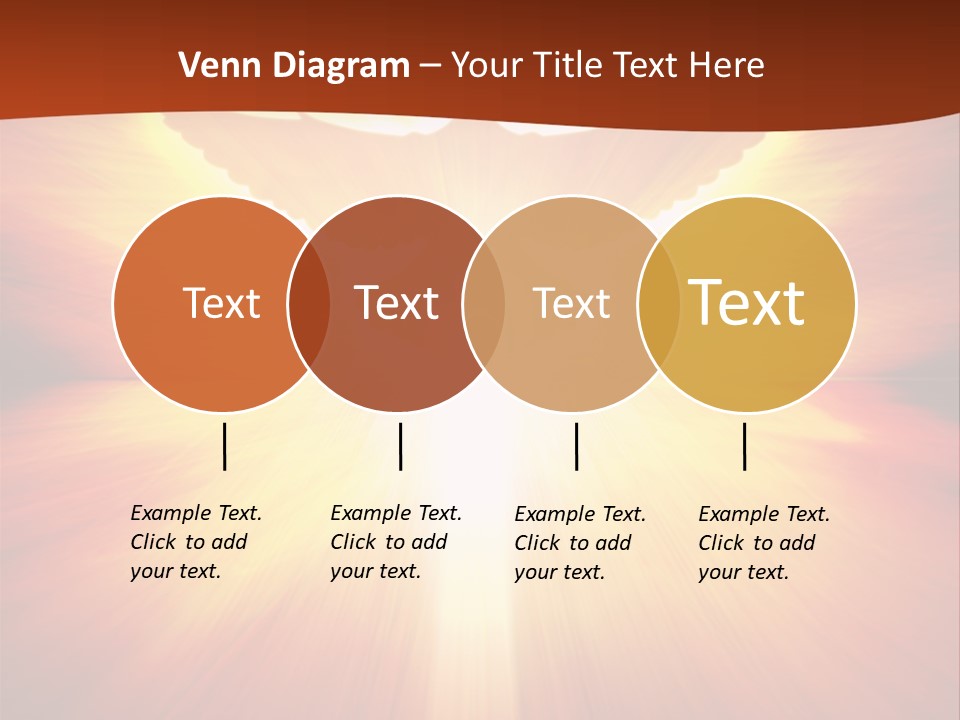 Venn Diagram – Your Title Text Here

Text

Text

Text

Text

Example Text. Click to add your text.

Example Text. Click to add your text.

Example Text. Click to add your text.

Example Text. Click to add your text.